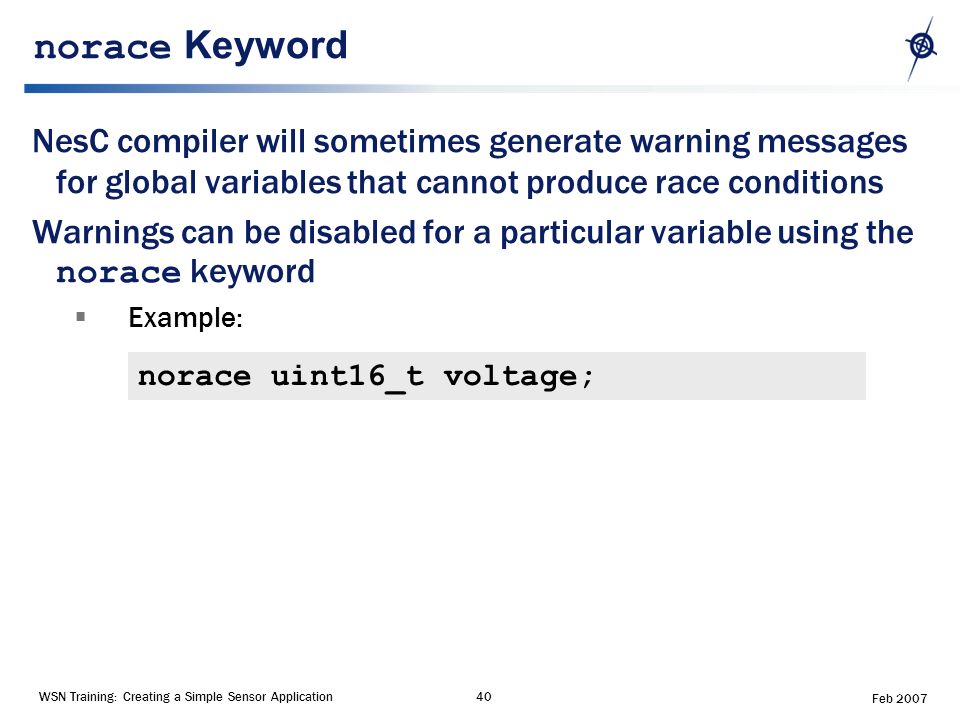 norace Keyword

NesC compiler will sometimes generate warning messages for global variables that cannot produce race conditions

Warnings can be disabled for a particular variable using the norace keyword

▪ Example:

norace uint16_t voltage;

WSN Training: Creating a Simple Sensor Application

40

Feb 2007